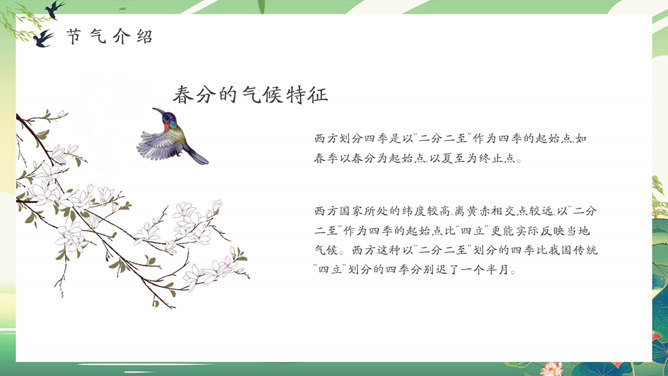 节气介绍

春分的气候特征

西方划分四季是以"二分二至"作为四季的起始点,如春季以春分为起始点,以夏至为终止点。

西方国家所处的纬度较高,离黄赤相交点较远,以"二分二至"作为四季的起始点比"四立"更能实际反映当地气候。西方这种以"二分二至"划分的四季比我国传统"四立"划分的四季分别迟了一个半月。